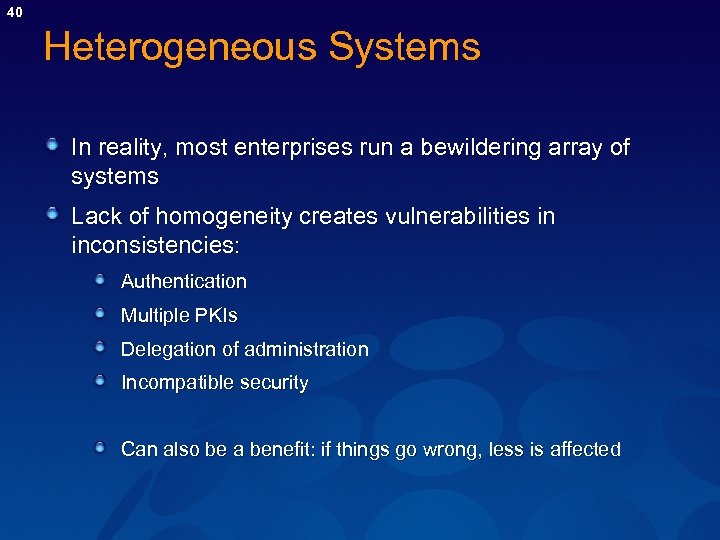 40

Heterogeneous Systems

In reality, most enterprises run a bewildering array of systems

Lack of homogeneity creates vulnerabilities in inconsistencies:

Authentication

Multiple PKIs

Delegation of administration

Incompatible security

Can also be a benefit: if things go wrong, less is affected